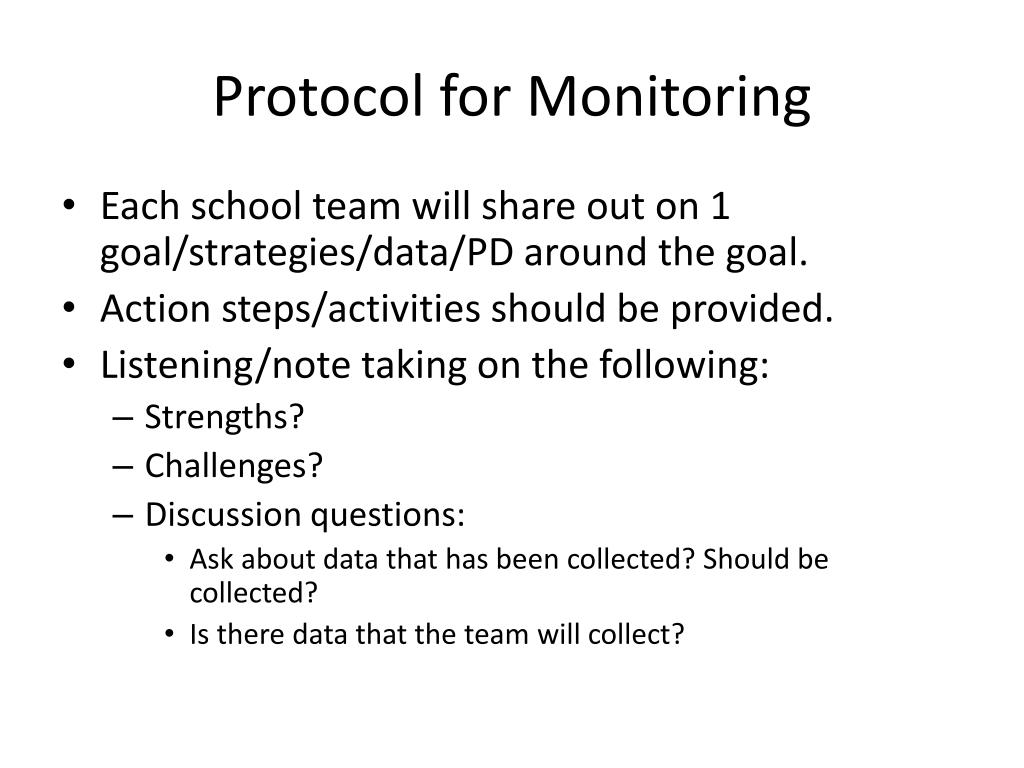 Protocol for Monitoring

• Each school team will share out on 1 goal/strategies/data/PD around the goal.
• Action steps/activities should be provided.
• Listening/note taking on the following:
– Strengths?
– Challenges?
– Discussion questions:
• Ask about data that has been collected? Should be collected?
• Is there data that the team will collect?